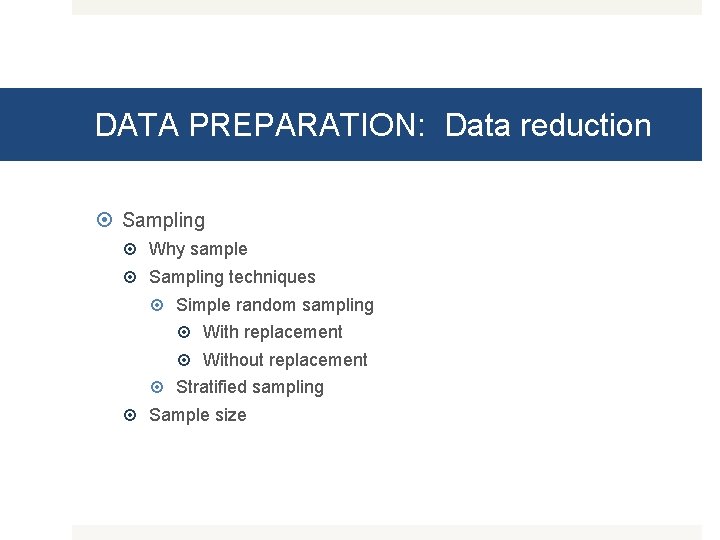 DATA PREPARATION: Data reduction

Sampling

Why sample

Sampling techniques

Simple random sampling

With replacement

Without replacement

Stratified sampling

Sample size